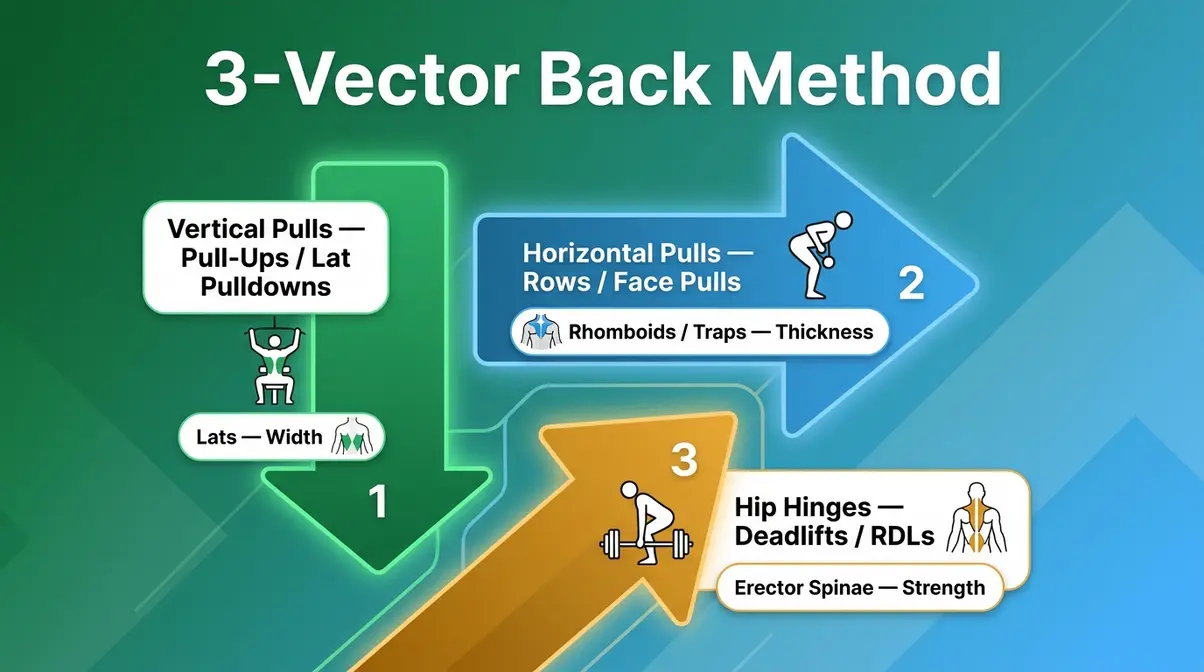 3-Vector Back Method

Vertical Pulls — Pull-Ups / Lat Pulldowns

Lats — Width

1

Horizontal Pulls — Rows / Face Pulls

2

Rhomboids / Traps — Thickness

3

Hip Hinges — Deadlifts / RDLs

Erector Spinae — Strength